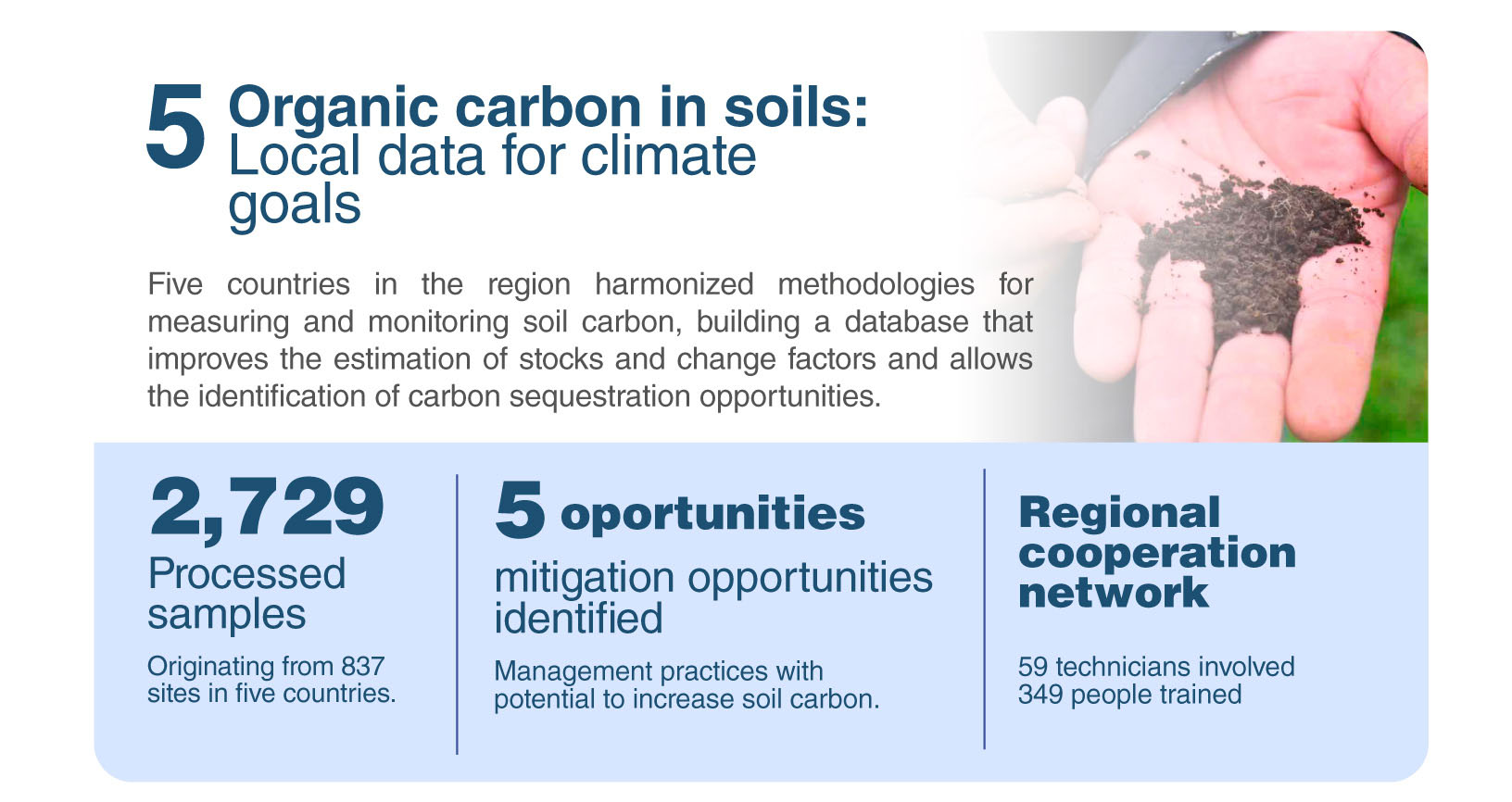 5 Organic carbon in soils:
Local data for climate goals

Five countries in the region harmonized methodologies for measuring and monitoring soil carbon, building a database that improves the estimation of stocks and change factors and allows the identification of carbon sequestration opportunities.

2,729
Processed samples

Originating from 837 sites in five countries.

5 oportunities
mitigation opportunities identified

Management practices with potential to increase soil carbon.

Regional cooperation network

59 technicians involved
349 people trained